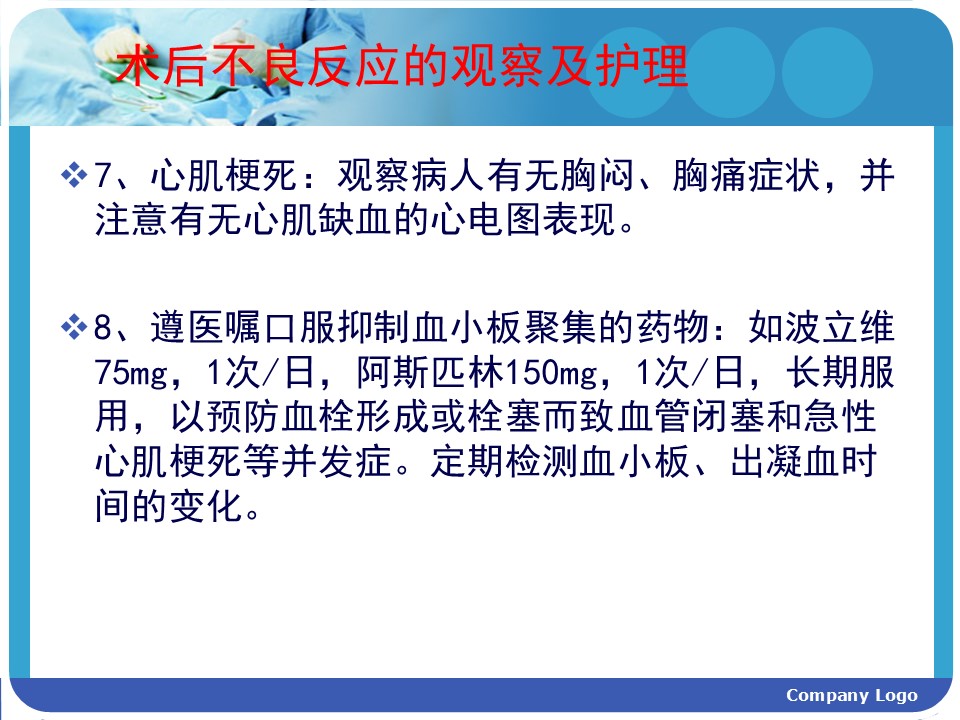 术后不良反应的观察及护理

❖7、心肌梗死：观察病人有无胸闷、胸痛症状，并注意有无心肌缺血的心电图表现。

❖8、遵医嘱口服抑制血小板聚集的药物：如波立维75mg，1次/日，阿斯匹林150mg，1次/日，长期服用，以预防血栓形成或栓塞而致血管闭塞和急性心肌梗死等并发症。定期检测血小板、出凝血时间的变化。

Company Logo